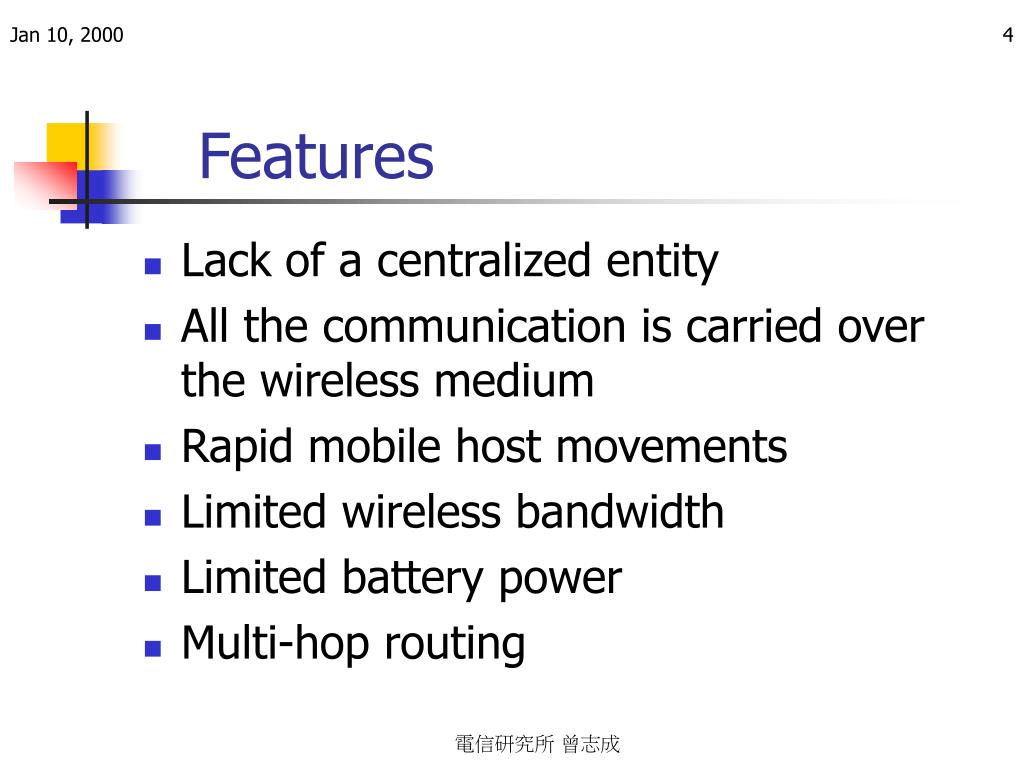 Jan 10, 2000

4

Features

- Lack of a centralized entity
- All the communication is carried over the wireless medium
- Rapid mobile host movements
- Limited wireless bandwidth
- Limited battery power
- Multi-hop routing

電信研究所 曾志成